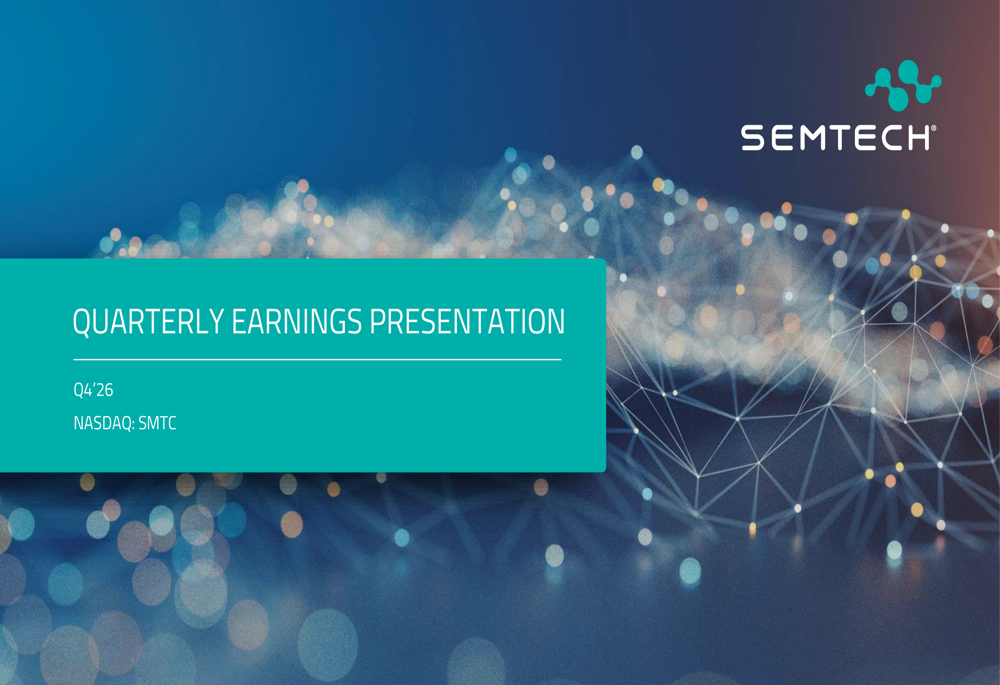 SEMTECH®

QUARTERLY EARNINGS PRESENTATION

Q4'26

NASDAQ: SMTC